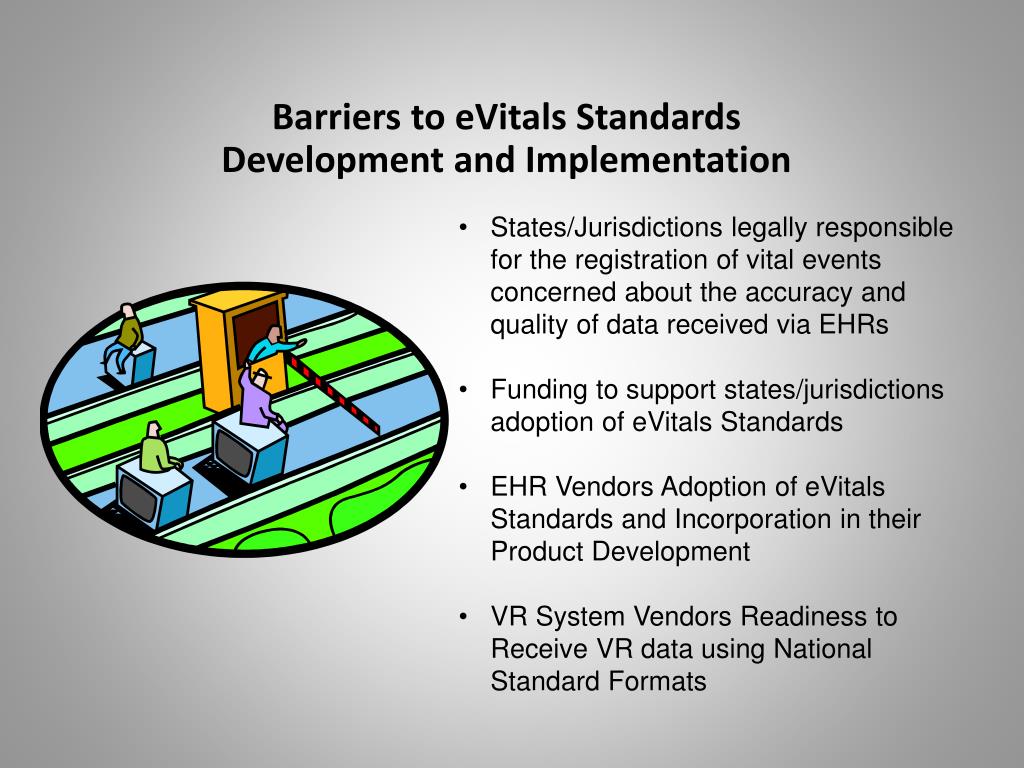 Barriers to eVitals Standards Development and Implementation

• States/Jurisdictions legally responsible for the registration of vital events concerned about the accuracy and quality of data received via EHRs

• Funding to support states/jurisdictions adoption of eVitals Standards

• EHR Vendors Adoption of eVitals Standards and Incorporation in their Product Development

• VR System Vendors Readiness to Receive VR data using National Standard Formats